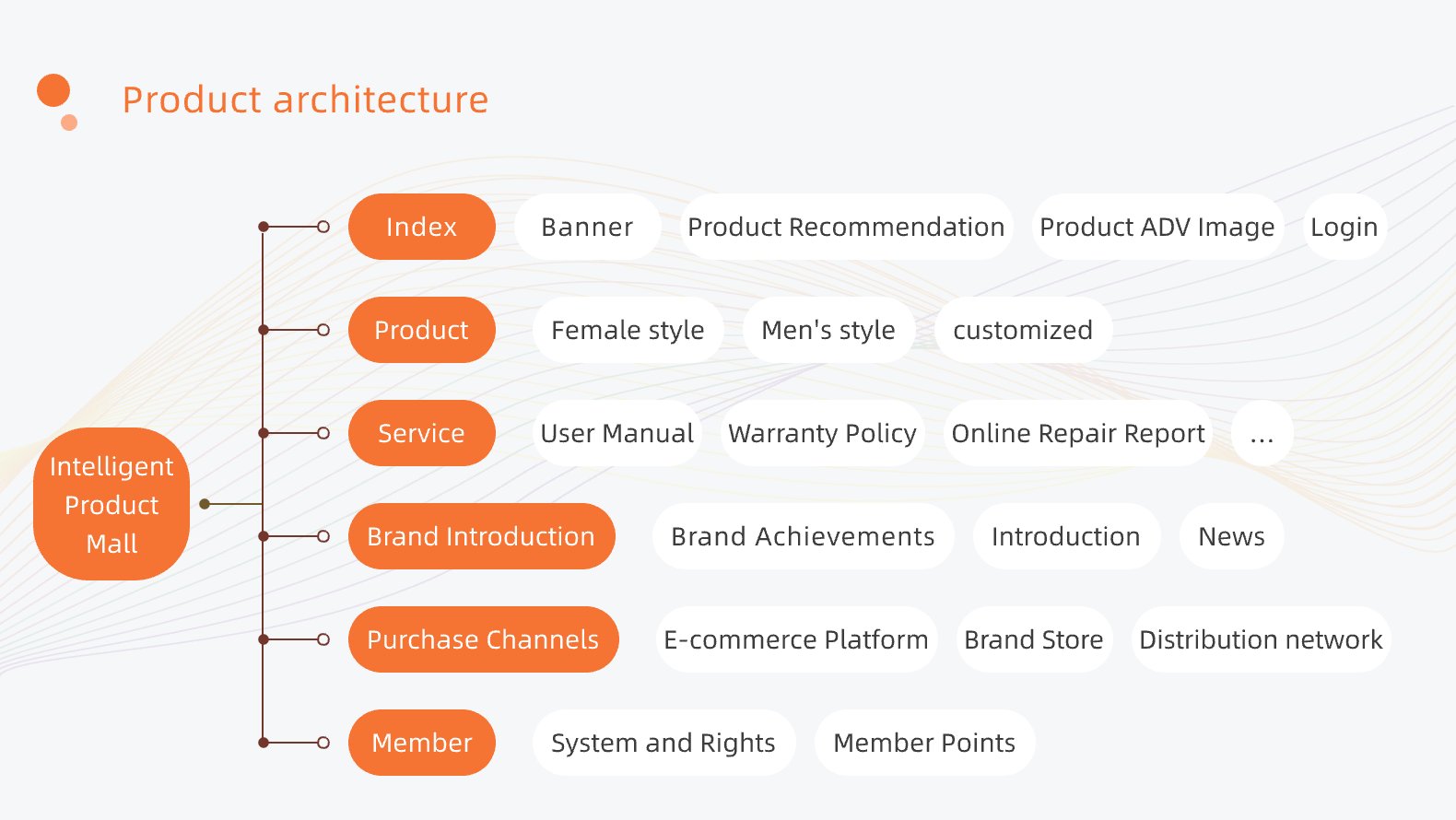 Product architecture

Intelligent Product Mall

Index
Banner
Product Recommendation
Product ADV Image
Login

Product
Female style
Men's style
customized

Service
User Manual
Warranty Policy
Online Repair Report
...

Brand Introduction
Brand Achievements
Introduction
News

Purchase Channels
E-commerce Platform
Brand Store
Distribution network

Member
System and Rights
Member Points